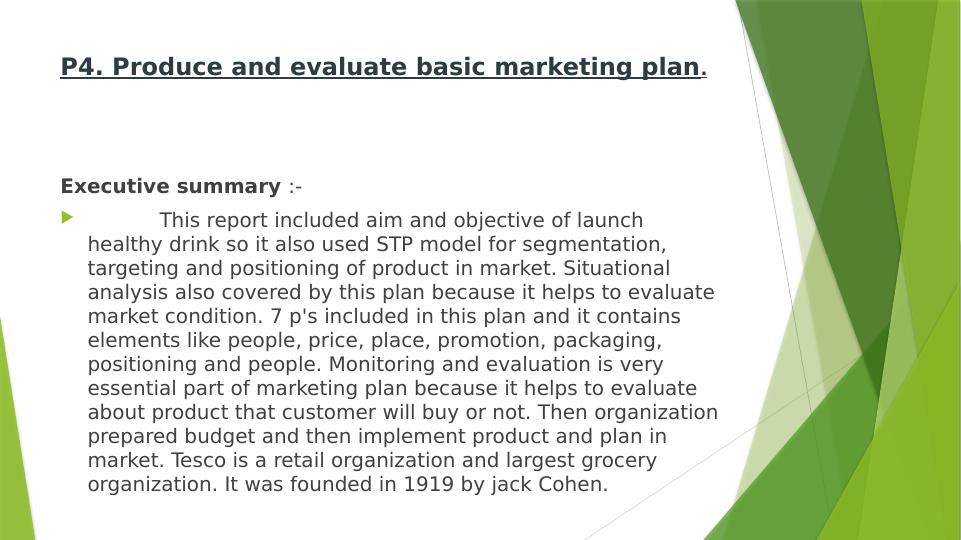 P4. Produce and evaluate basic marketing plan.

Executive summary :-

This report included aim and objective of launch healthy drink so it also used STP model for segmentation, targeting and positioning of product in market. Situational analysis also covered by this plan because it helps to evaluate market condition. 7 p's included in this plan and it contains elements like people, price, place, promotion, packaging, positioning and people. Monitoring and evaluation is very essential part of marketing plan because it helps to evaluate about product that customer will buy or not. Then organization prepared budget and then implement product and plan in market. Tesco is a retail organization and largest grocery organization. It was founded in 1919 by jack Cohen.